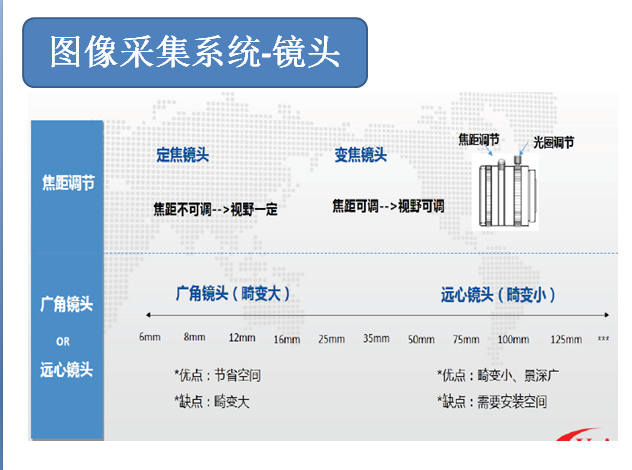 图像采集系统-镜头

焦距调节

定焦镜头

焦距不可调-->视野一定

变焦镜头

焦距可调-->视野可调

焦距调节

光圈调节

广角镜头

OR

远心镜头

广角镜头（畸变大）

远心镜头（畸变小）

6mm 8mm 12mm 16mm 25mm 35mm 50mm 75mm 100mm 125mm ***

*优点：节省空间

*缺点：畸变大

*优点：畸变小、景深广

*缺点：需要安装空间